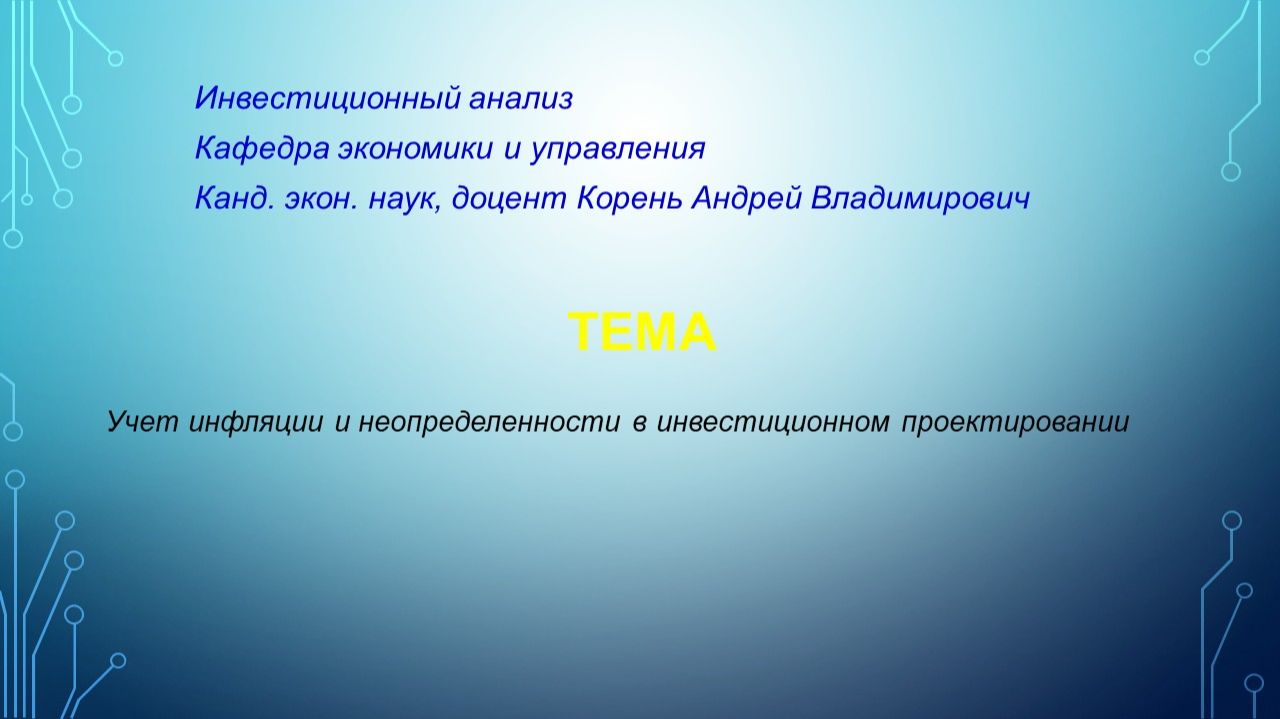 Инвестиционный анализ
Кафедра экономики и управления
Канд. экон. наук, доцент Корень Андрей Владимирович

ТЕМА

Учет инфляции и неопределенности в инвестиционном проектировании